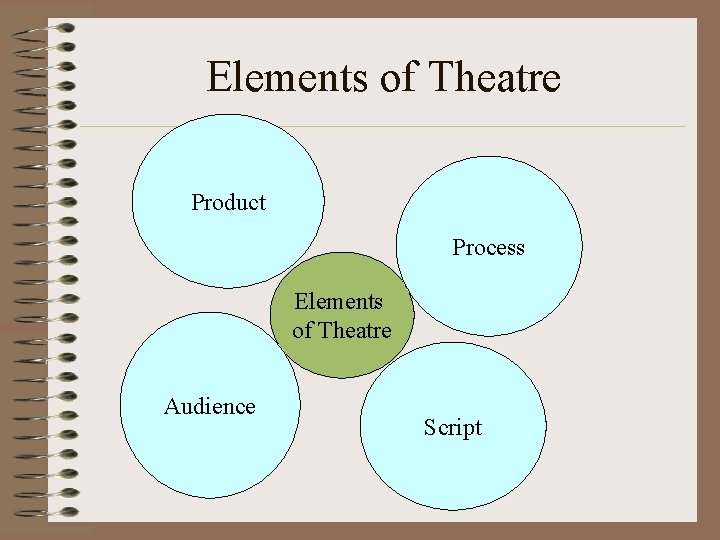 Elements of Theatre

Product

Process

Elements of Theatre

Audience

Script